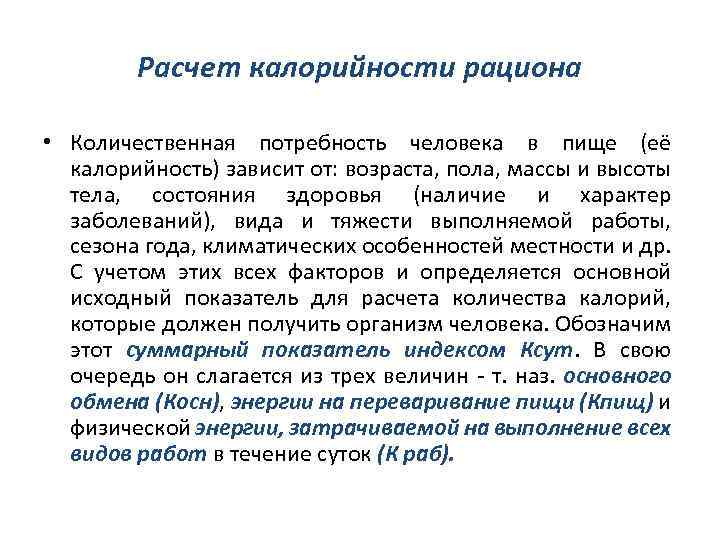 Расчет калорийности рациона

• Количественная потребность человека в пище (её калорийность) зависит от: возраста, пола, массы и высоты тела, состояния здоровья (наличие и характер заболеваний), вида и тяжести выполняемой работы, сезона года, климатических особенностей местности и др. С учетом этих всех факторов и определяется основной исходный показатель для расчета количества калорий, которые должен получить организм человека. Обозначим этот суммарный показатель индексом Ксут. В свою очередь он слагается из трех величин - т. наз. основного обмена (Косн), энергии на переваривание пищи (Кпищ) и физической энергии, затрачиваемой на выполнение всех видов работ в течение суток (К раб).